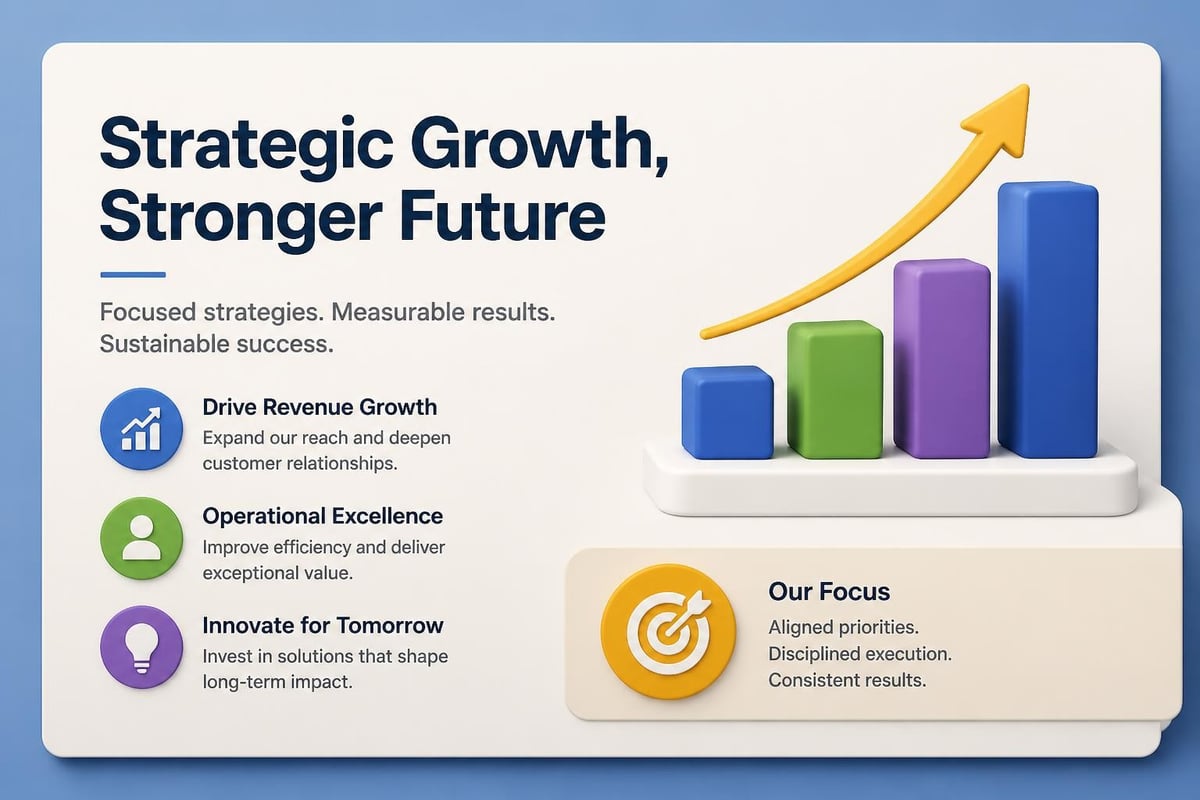 Strategic Growth, Stronger Future

Focused strategies. Measurable results. Sustainable success.

Drive Revenue Growth
Expand our reach and deepen customer relationships.

Operational Excellence
Improve efficiency and deliver exceptional value.

Innovate for Tomorrow
Invest in solutions that shape long-term impact.

Our Focus
Aligned priorities.
Disciplined execution.
Consistent results.